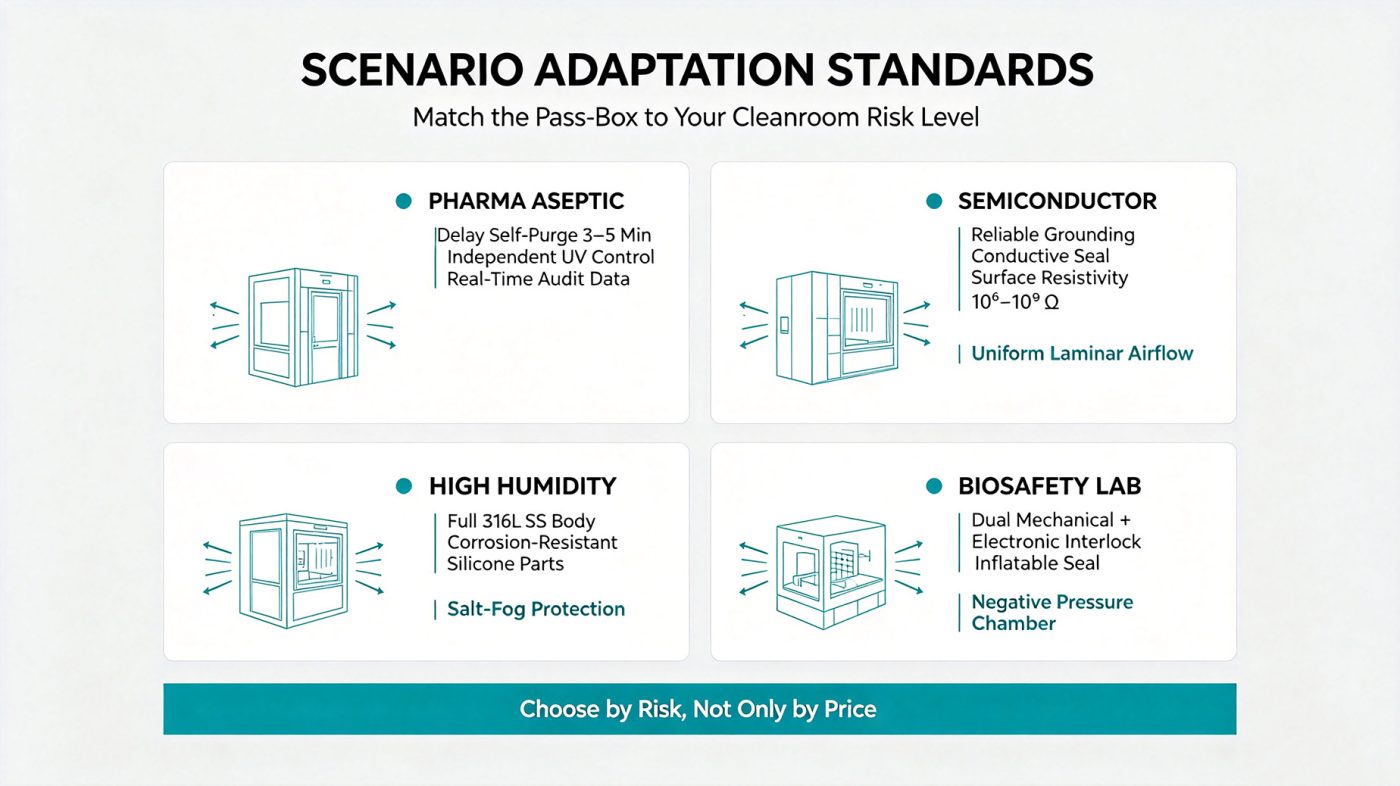 SCENARIO ADAPTATION STANDARDS
Match the Pass-Box to Your Cleanroom Risk Level

PHARMA ASEPTIC
Delay Self-Purge 3–5 Min
Independent UV Control
Real-Time Audit Data

SEMICONDUCTOR
Reliable Grounding
Conductive Seal
Surface Resistivity
$10^6$–$10^9$ Ω

Uniform Laminar Airflow

HIGH HUMIDITY
Full 316L SS Body
Corrosion-Resistant
Silicone Parts

Salt-Fog Protection

BIOSAFETY LAB
Dual Mechanical +
Electronic Interlock
Inflatable Seal

Negative Pressure Chamber

Choose by Risk, Not Only by Price